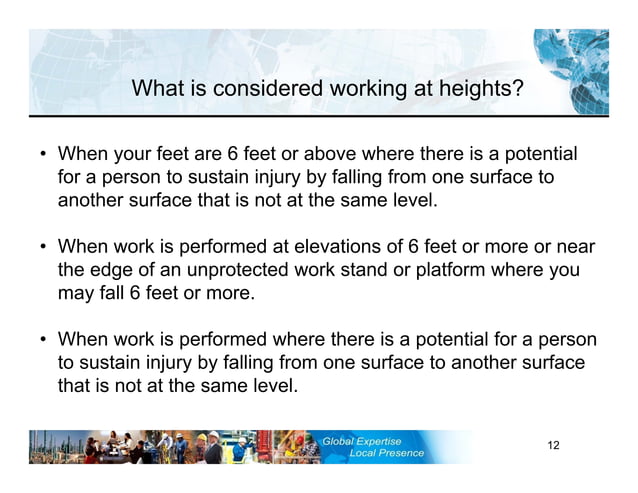 What is considered working at heights?

• When your feet are 6 feet or above where there is a potential for a person to sustain injury by falling from one surface to another surface that is not at the same level.

• When work is performed at elevations of 6 feet or more or near the edge of an unprotected work stand or platform where you may fall 6 feet or more.

• When work is performed where there is a potential for a person to sustain injury by falling from one surface to another surface that is not at the same level.

Global Expertise
Local Presence

12